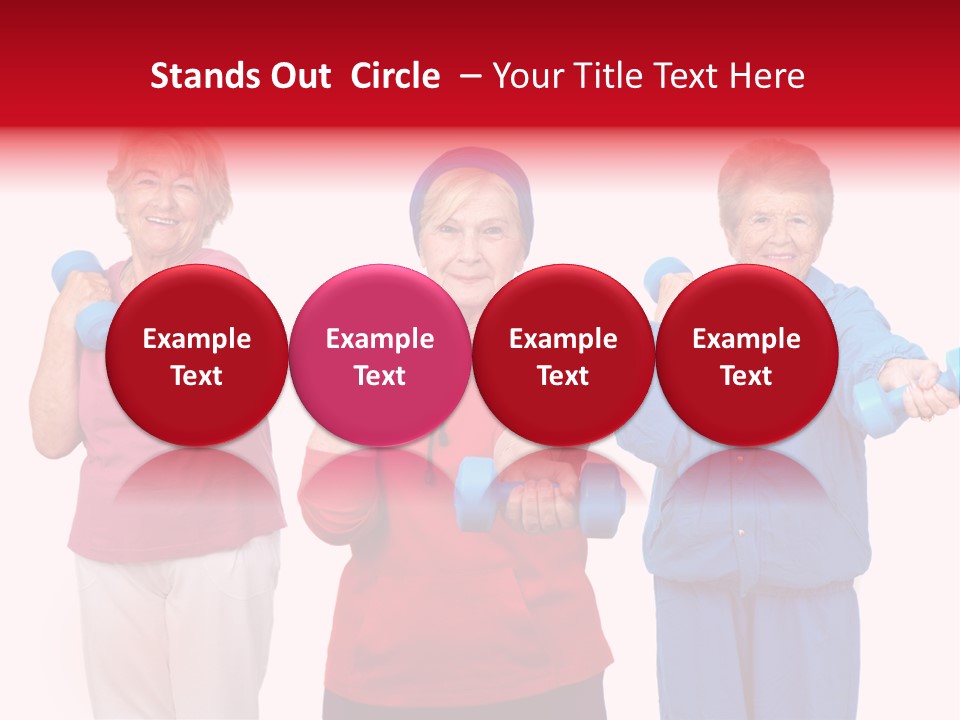 Stands Out Circle – Your Title Text Here

Example Text

Example Text

Example Text

Example Text